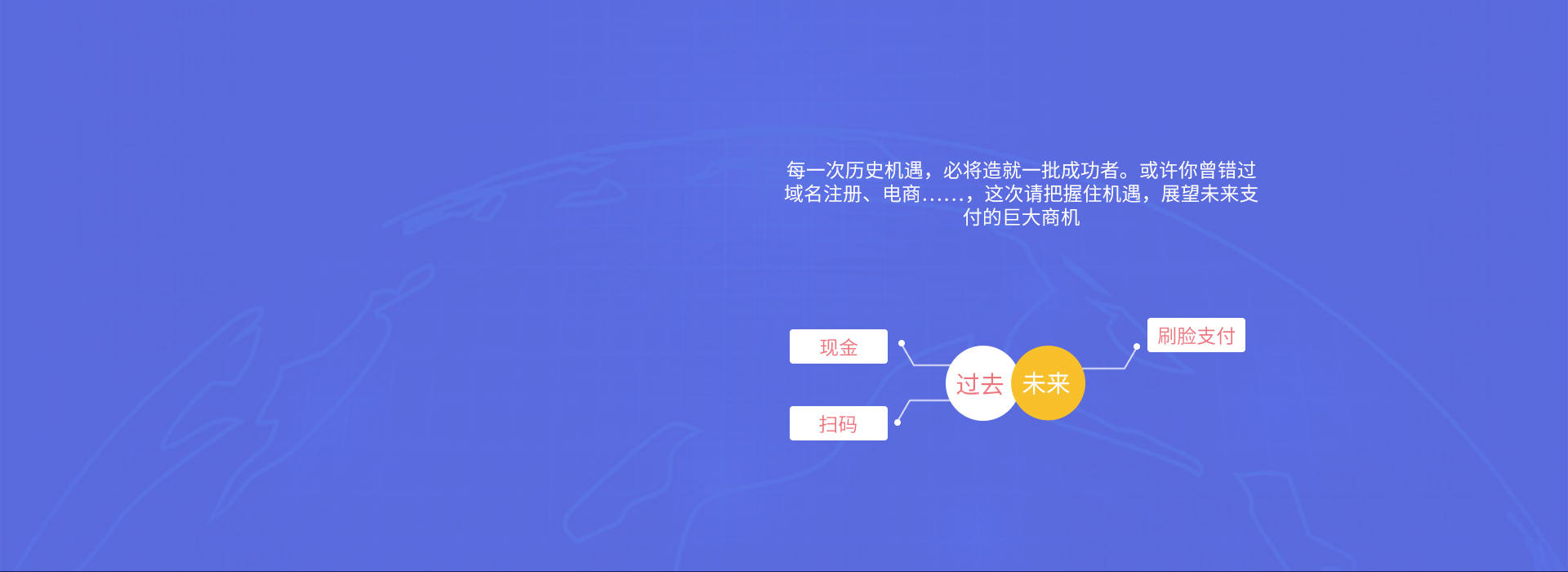 每一次历史机遇，必将造就一批成功者。或许你曾错过域名注册、电商……，这次请把握住机遇，展望未来支付的巨大商机

现金

扫码

过去

未来

刷脸支付